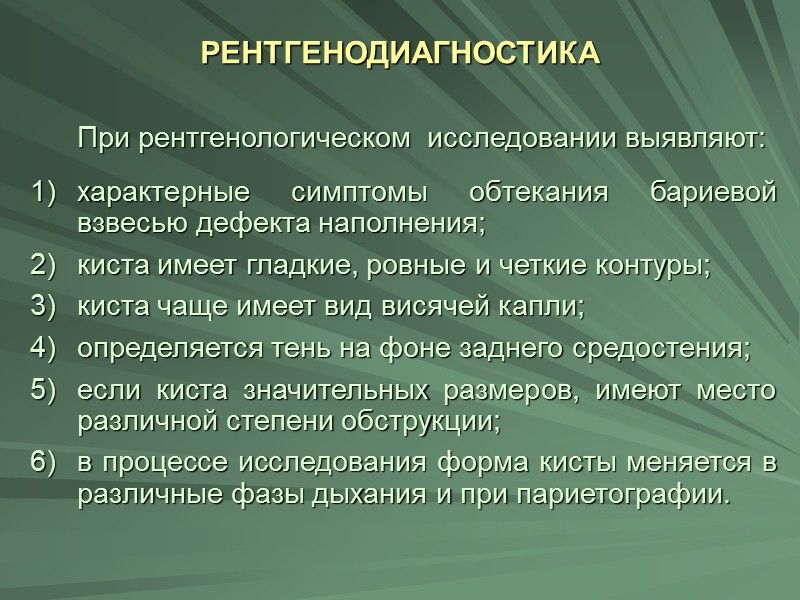 РЕНТГЕНОДИАГНОСТИКА

При рентгенологическом исследовании выявляют:

1) характерные симптомы обтекания бариевой взвесью дефекта наполнения;
2) киста имеет гладкие, ровные и четкие контуры;
3) киста чаще имеет вид висячей капли;
4) определяется тень на фоне заднего средостения;
5) если киста значительных размеров, имеют место различной степени обструкции;
6) в процессе исследования форма кисты меняется в различные фазы дыхания и при париетографии.